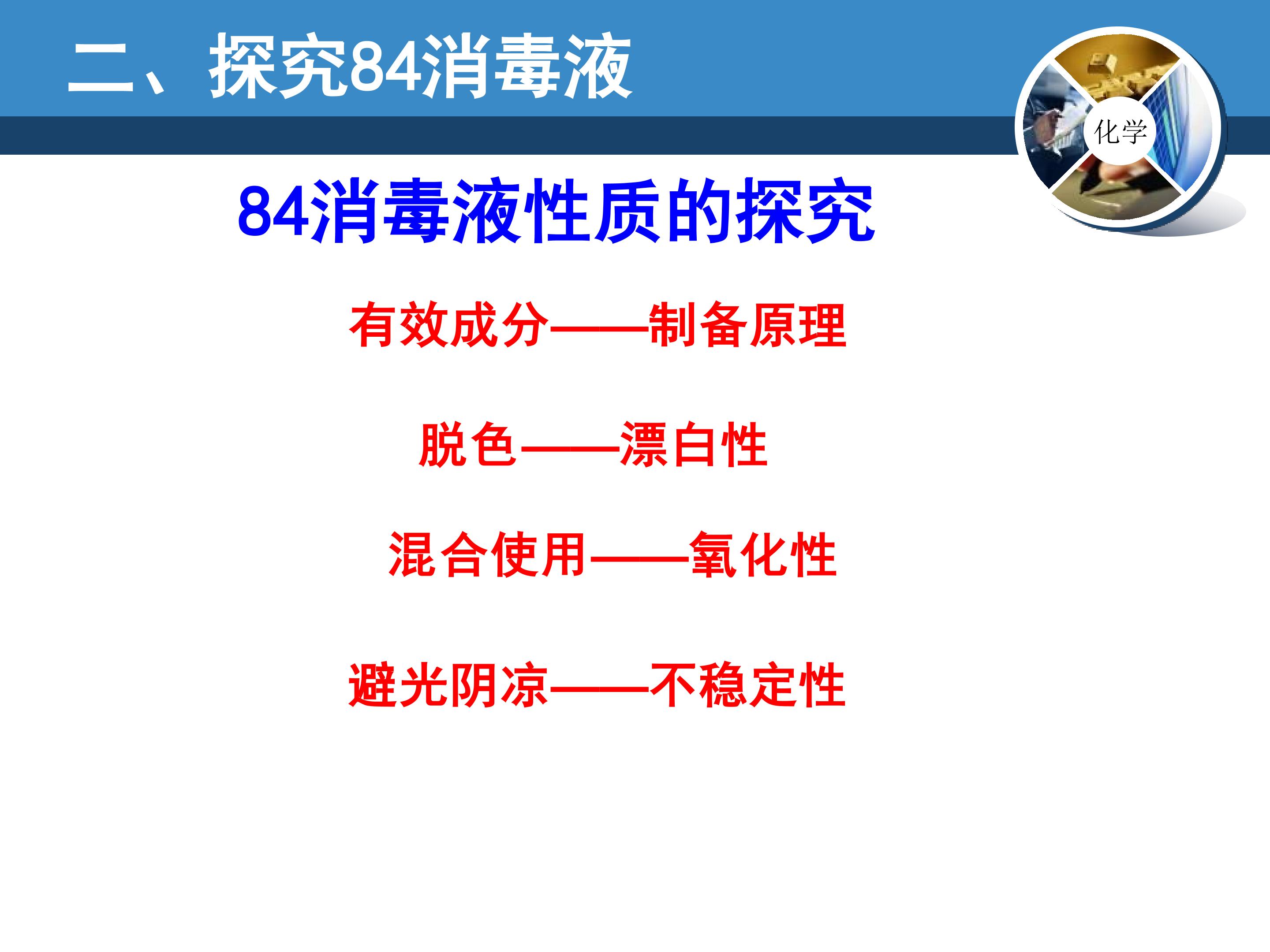 二、探究84消毒液

化学

84消毒液性质的探究

有效成分——制备原理

脱色——漂白性

混合使用——氧化性

避光阴凉——不稳定性